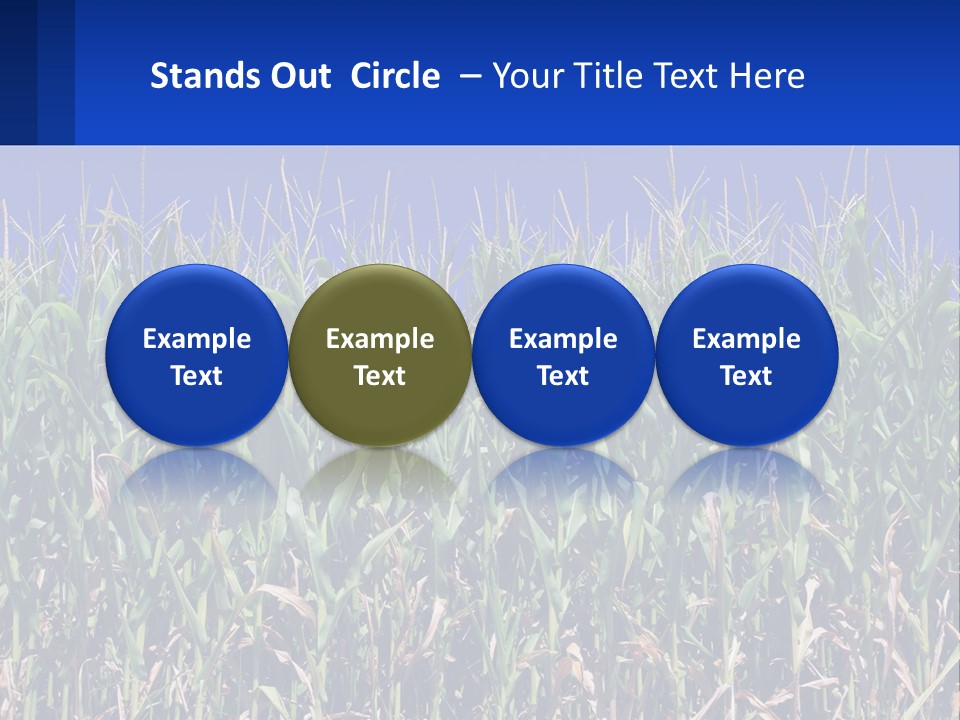 Stands Out  Circle  – Your Title Text Here

Example Text

Example Text

Example Text

Example Text